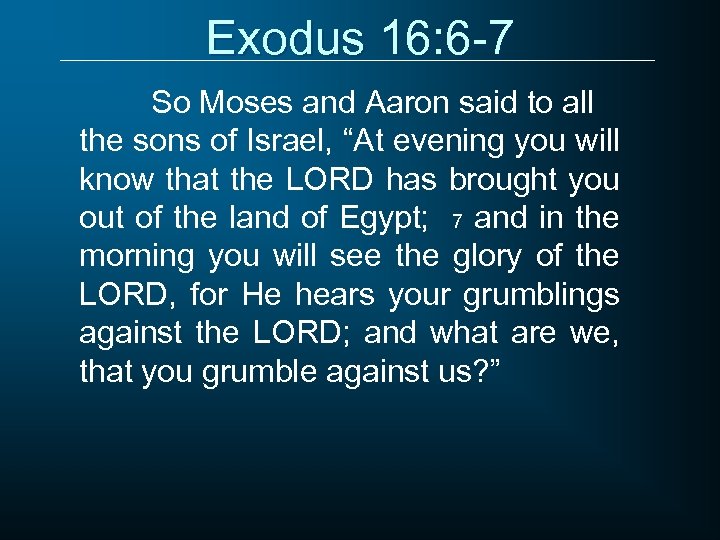 Exodus 16:6-7

So Moses and Aaron said to all the sons of Israel, “At evening you will know that the LORD has brought you out of the land of Egypt; 7 and in the morning you will see the glory of the LORD, for He hears your grumblings against the LORD; and what are we, that you grumble against us?”